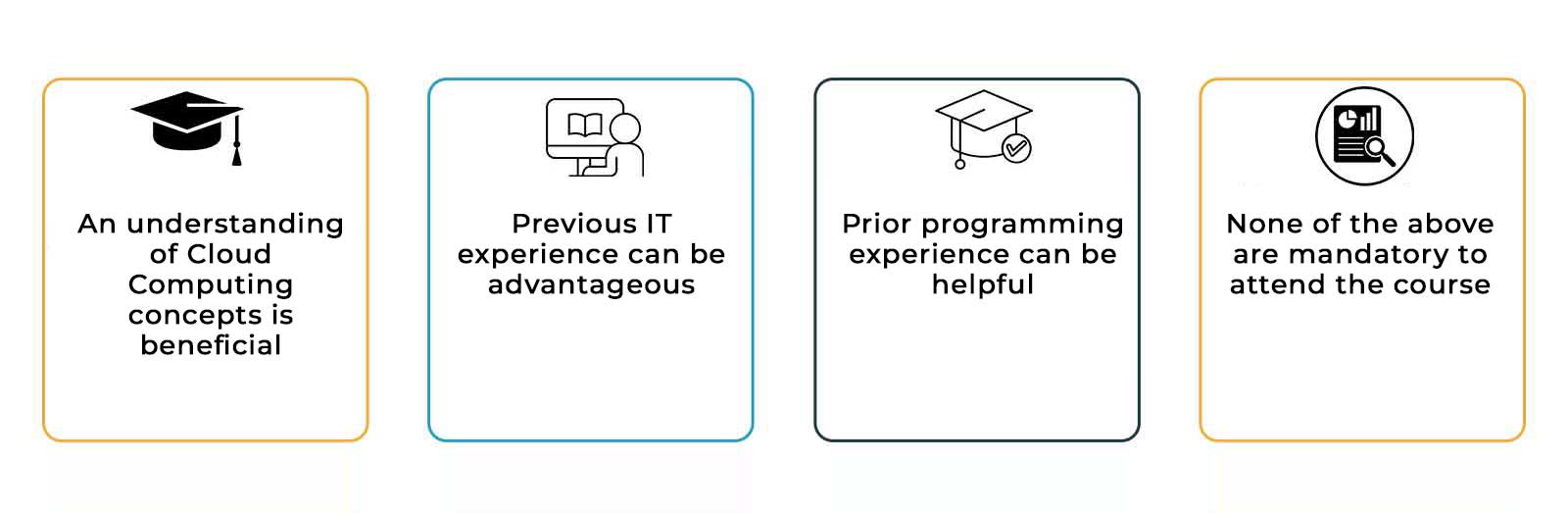 An understanding of Cloud Computing concepts is beneficial

Previous IT experience can be advantageous

Prior programming experience can be helpful

None of the above are mandatory to attend the course